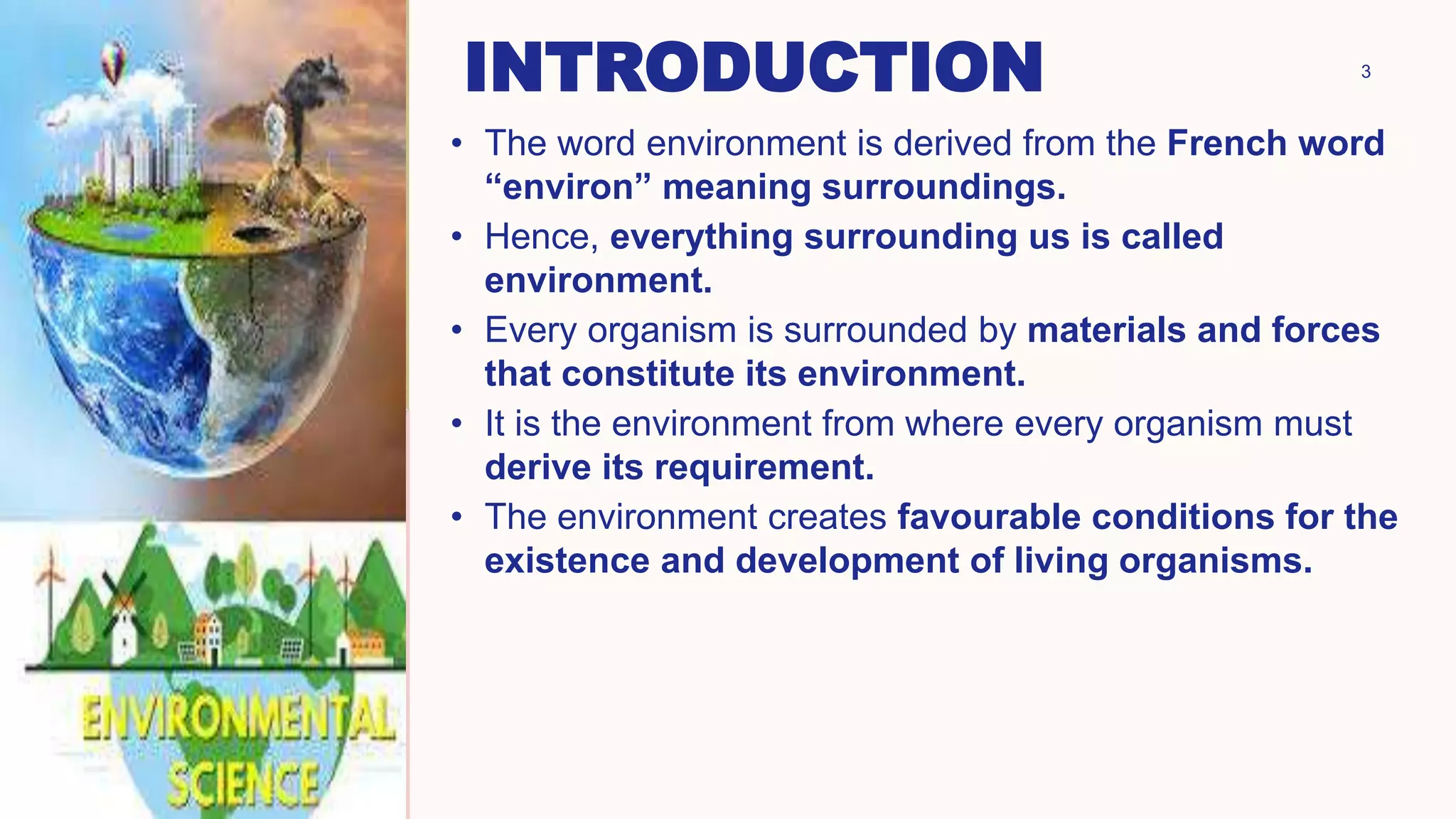 ENVIRONMENTAL SCIENCE

INTRODUCTION

3

• The word environment is derived from the French word “environ” meaning surroundings.
• Hence, everything surrounding us is called environment.
• Every organism is surrounded by materials and forces that constitute its environment.
• It is the environment from where every organism must derive its requirement.
• The environment creates favourable conditions for the existence and development of living organisms.